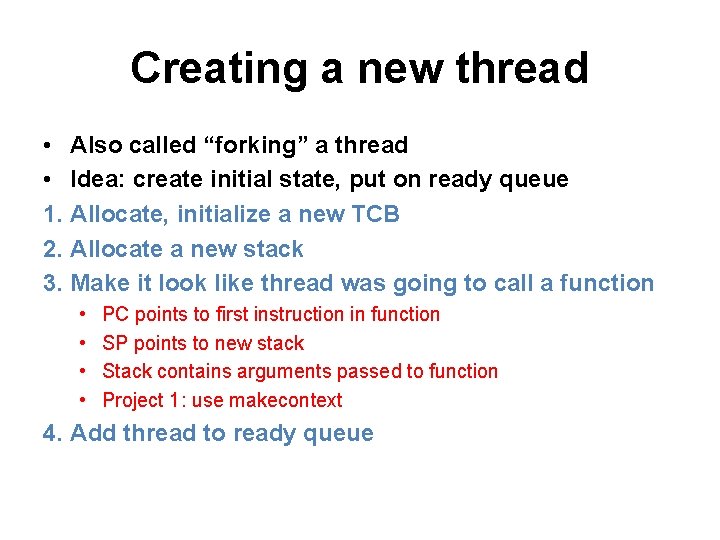 Creating a new thread

• Also called “forking” a thread
• Idea: create initial state, put on ready queue

1. Allocate, initialize a new TCB
2. Allocate a new stack
3. Make it look like thread was going to call a function
   • PC points to first instruction in function
   • SP points to new stack
   • Stack contains arguments passed to function
   • Project 1: use makecontext
4. Add thread to ready queue